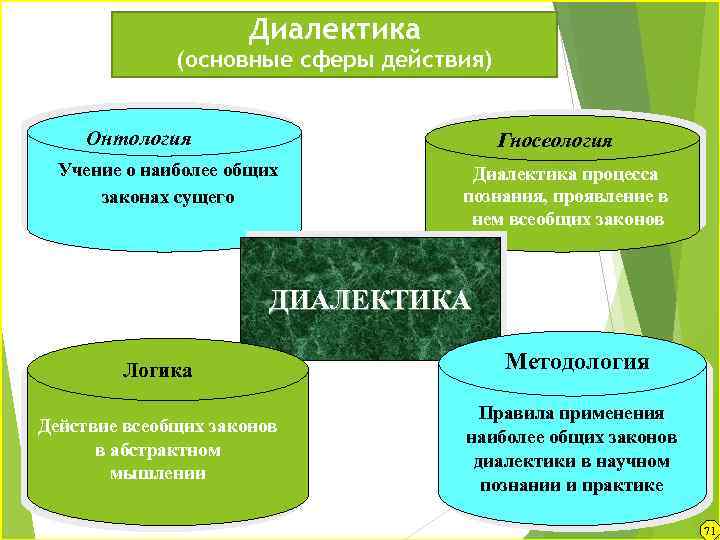 Диалектика
(основные сферы действия)

Онтология
Учение о наиболее общих законах сущего

Гносеология
Диалектика процесса познания, проявление в нем всеобщих законов

ДИАЛЕКТИКА

Логика
Действие всеобщих законов в абстрактном мышлении

Методология
Правила применения наиболее общих законов диалектики в научном познании и практике

71